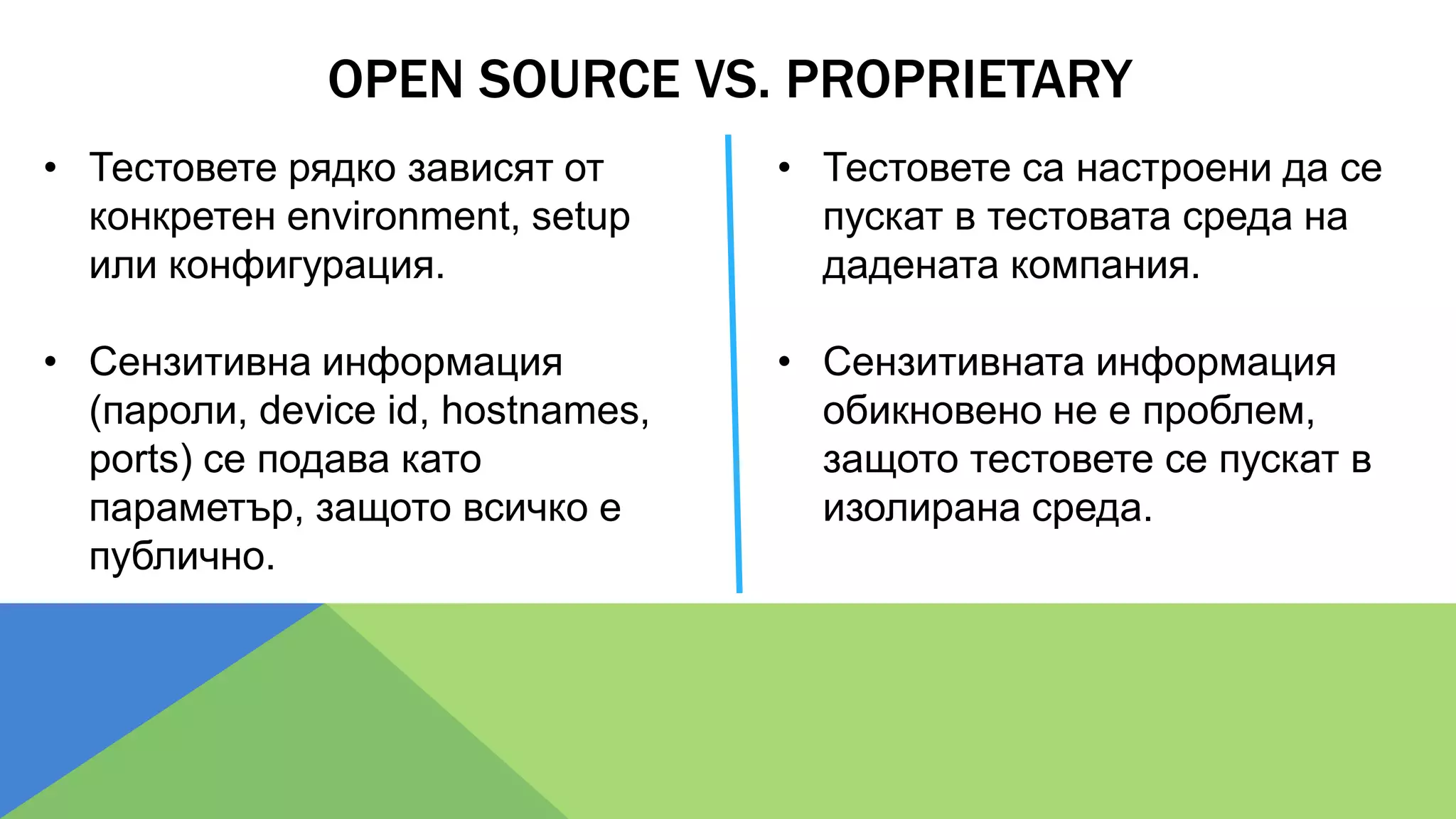 OPEN SOURCE VS. PROPRIETARY

• Тестовете рядко зависят от конкретен environment, setup или конфигурация.

• Сензитивна информация (пароли, device id, hostnames, ports) се подава като параметър, защото всичко е публично.

• Тестовете са настроени да се пускат в тестовата среда на дадената компания.

• Сензитивната информация обикновено не е проблем, защото тестовете се пускат в изолирана среда.